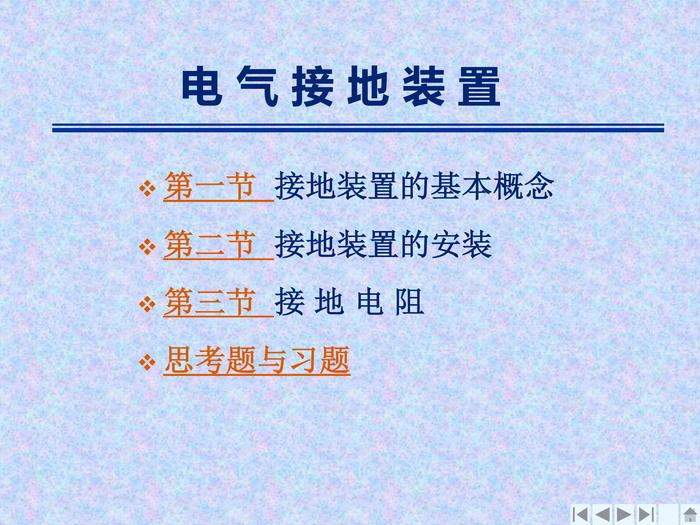 电 气 接 地 装 置

❖ 第一节 接地装置的基本概念

❖ 第二节 接地装置的安装

❖ 第三节 接 地 电 阻

❖ 思考题与习题